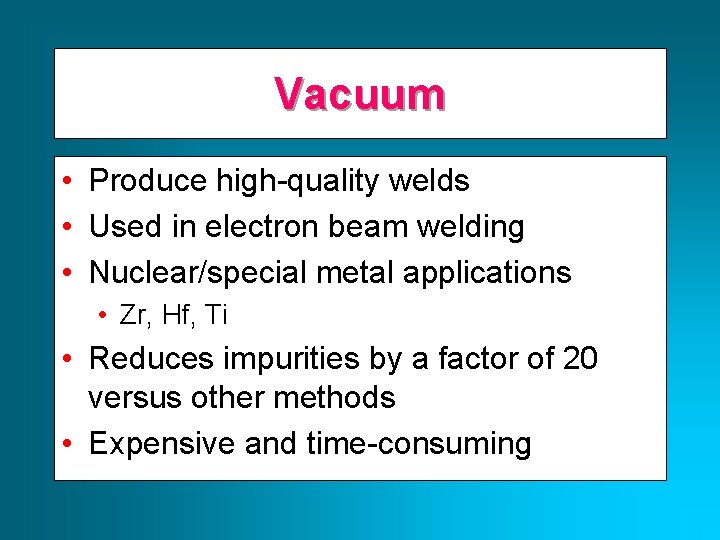 Vacuum

• Produce high-quality welds
• Used in electron beam welding
• Nuclear/special metal applications
  • Zr, Hf, Ti
• Reduces impurities by a factor of 20 versus other methods
• Expensive and time-consuming